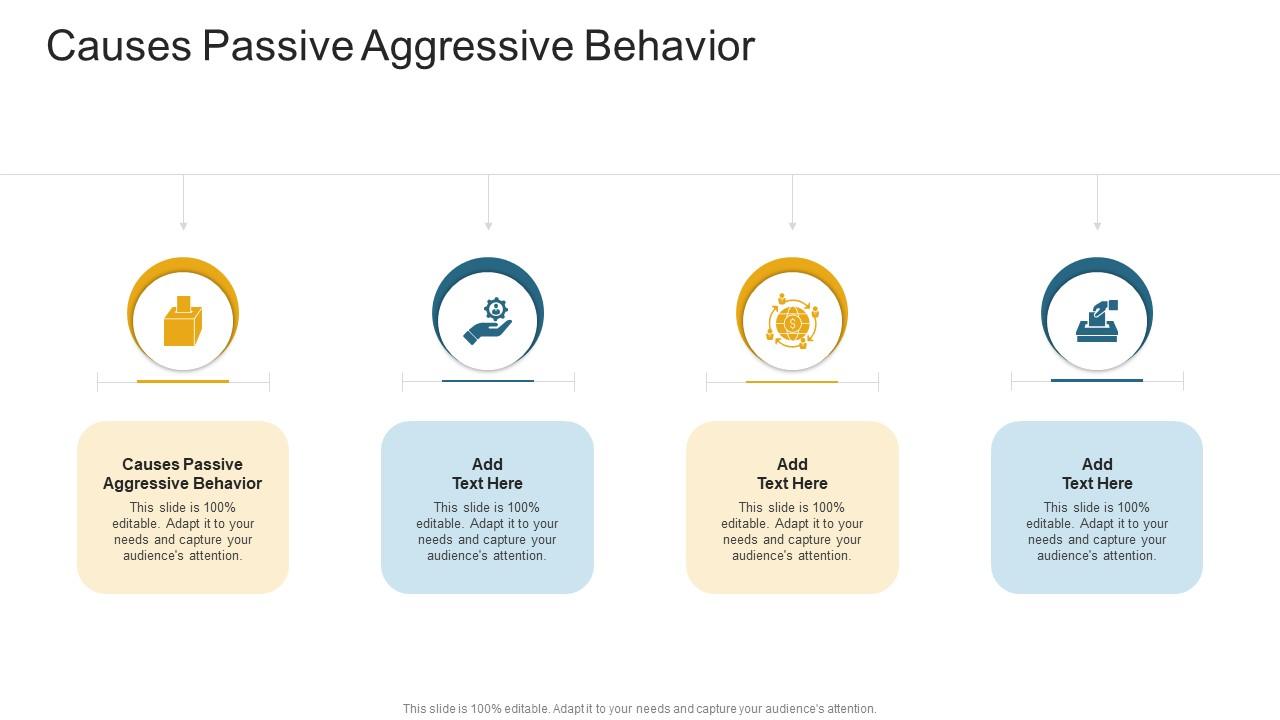 Causes Passive Aggressive Behavior

Causes Passive Aggressive Behavior
This slide is 100% editable. Adapt it to your needs and capture your audience's attention.

Add Text Here
This slide is 100% editable. Adapt it to your needs and capture your audience's attention.

Add Text Here
This slide is 100% editable. Adapt it to your needs and capture your audience's attention.

Add Text Here
This slide is 100% editable. Adapt it to your needs and capture your audience's attention.

This slide is 100% editable. Adapt it to your needs and capture your audience's attention.